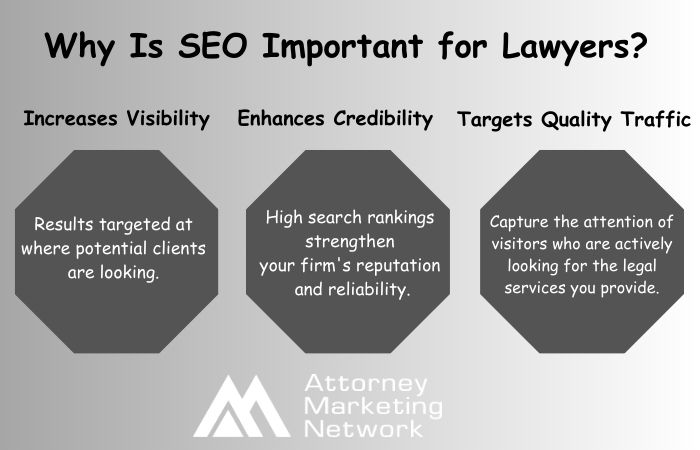 Why Is SEO Important for Lawyers?

Increases Visibility

Results targeted at where potential clients are looking.

Enhances Credibility

High search rankings strengthen your firm's reputation and reliability.

Targets Quality Traffic

Capture the attention of visitors who are actively looking for the legal services you provide.

Attorney Marketing Network